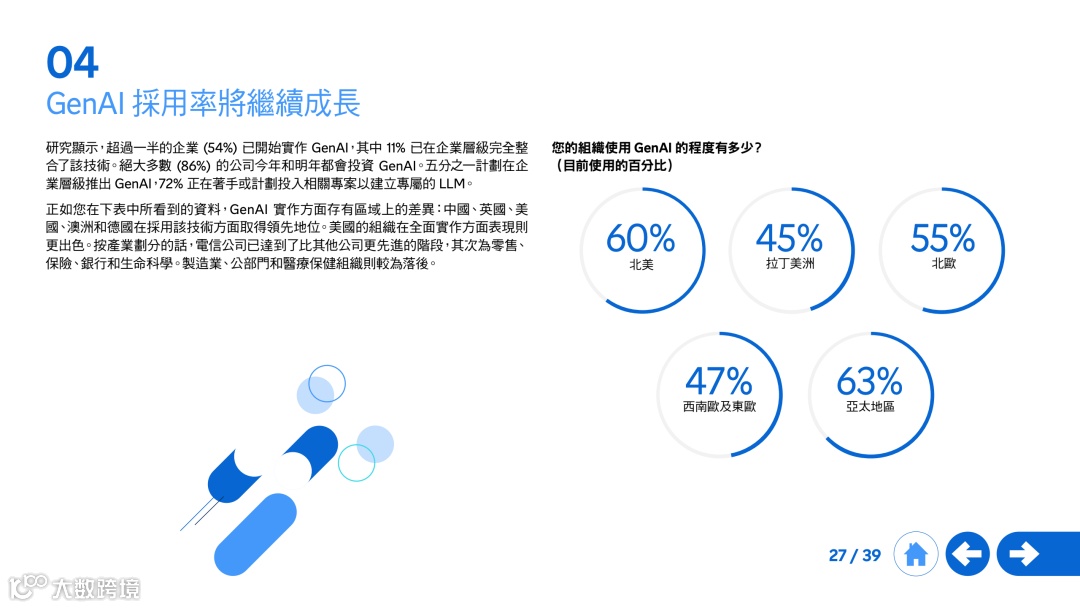 04
GenAI 採用率將繼續成長

研究顯示，超過一半的企業 (54%) 已開始實作 GenAI，其中 11% 已在企業層級完全整合了該技術。絕大多數 (86%) 的公司今年和明年都會投資 GenAI。五分之一計劃在企業層級推出 GenAI，72% 正在著手或計劃投入相關專案以建立專屬的 LLM。

正如您在下表中所看到的資料，GenAI 實作方面存有區域上的差異：中國、英國、美國、澳洲和德國在採用該技術方面取得領先地位。美國的組織在全面實作方面表現則更出色。按產業劃分的話，電信公司已達到了比其他公司更先進的階段，其次為零售、保險、銀行和生命科學。製造業、公部門和醫療保健組織則較為落後。

您的組織使用 GenAI 的程度有多少？
（目前使用的百分比）

60%
北美

45%
拉丁美洲

55%
北歐

47%
西南歐及東歐

63%
亞太地區

27 / 39

大数跨境